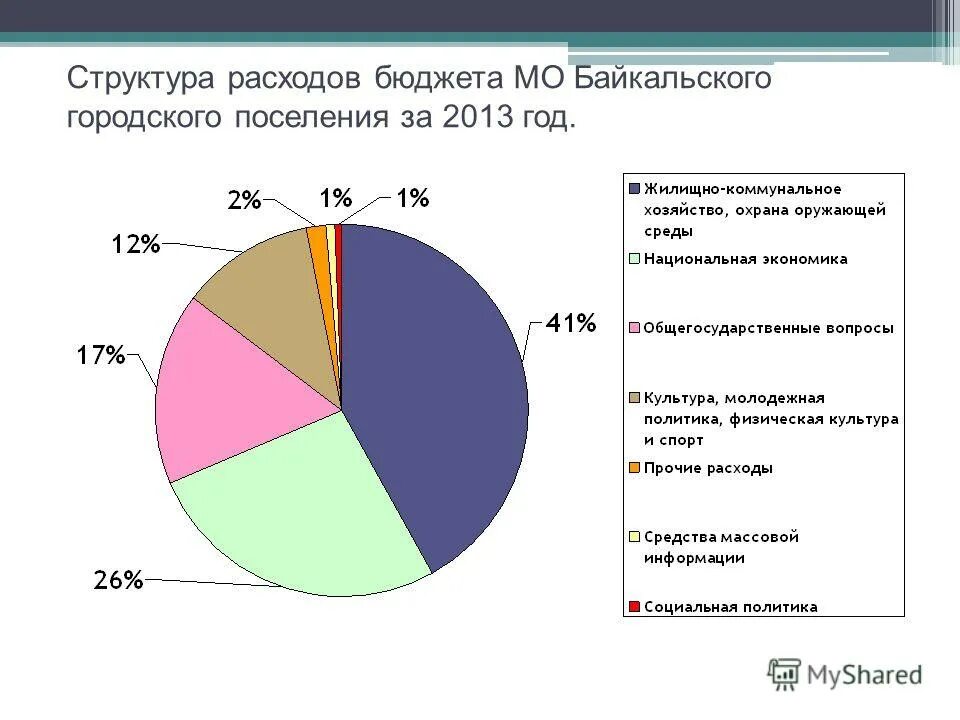 Структура расходов бюджета МО Байкальского городского поселения за 2013 год.

2%
1%
1%
12%
41%
17%
26%

Жилищно-коммунальное хозяйство, охрана оружающей среды
Национальная экономика
Общегосударственные вопросы
Культура, молодежная политика, физическая культура и спорт
Прочие расходы
Средства массовой информации
Социальная политика

MyShared